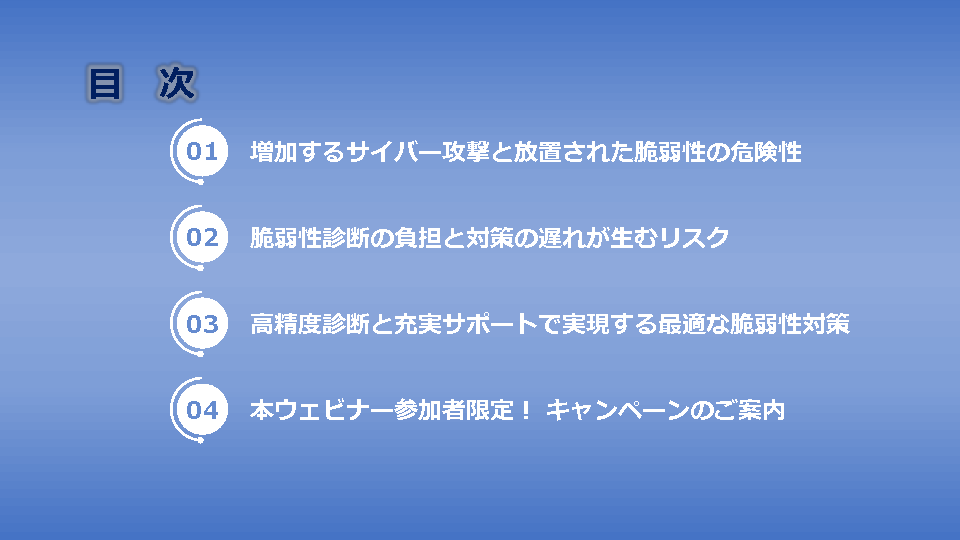 目　次

01 増加するサイバー攻撃と放置された脆弱性の危険性

02 脆弱性診断の負担と対策の遅れが生むリスク

03 高精度診断と充実サポートで実現する最適な脆弱性対策

04 本ウェビナー参加者限定！ キャンペーンのご案内